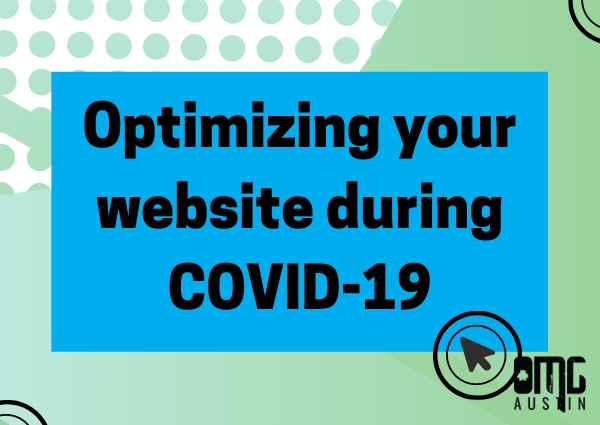 Optimizing your website during COVID-19

OMG
AUSTIN